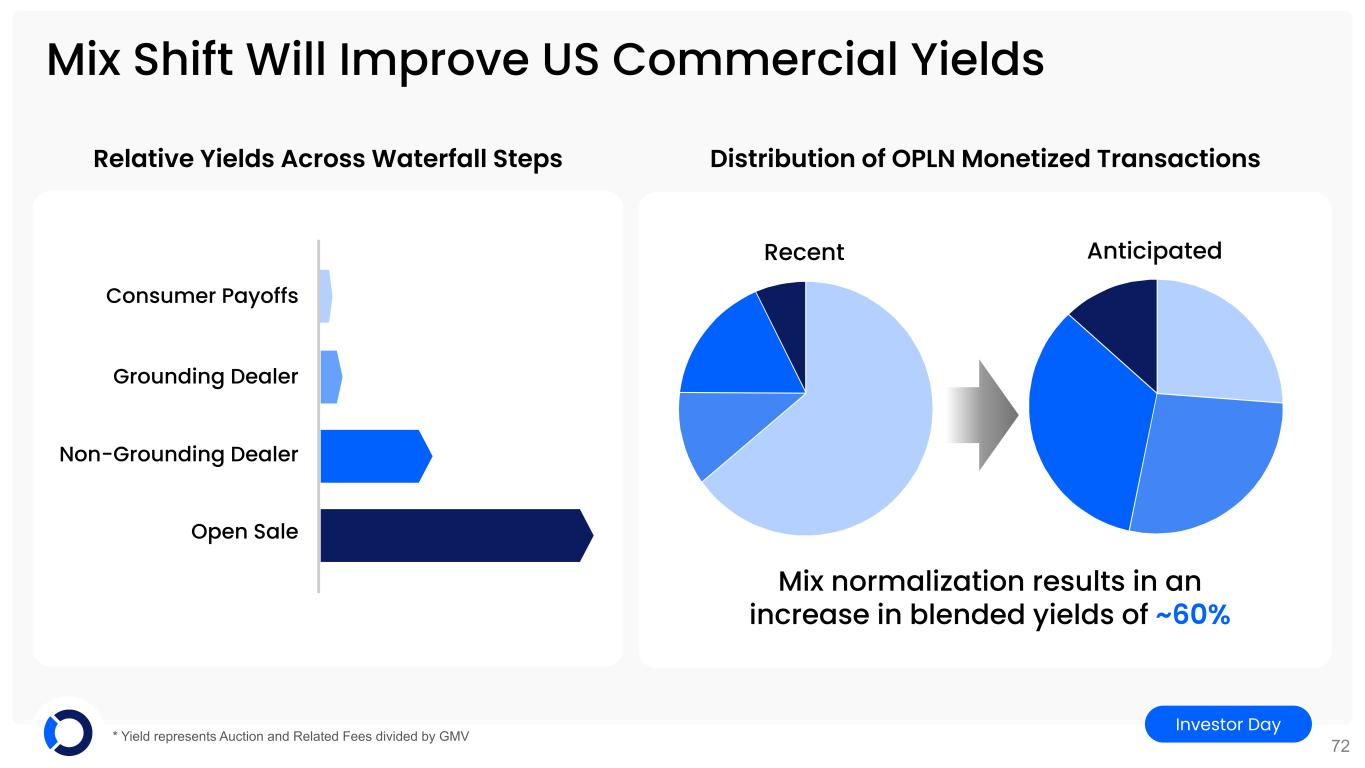 Mix Shift Will Improve US Commercial Yields

Relative Yields Across Waterfall Steps

Consumer Payoffs

Grounding Dealer

Non-Grounding Dealer

Open Sale

Distribution of OPLN Monetized Transactions

Recent

Anticipated

Mix normalization results in an increase in blended yields of ~60%

* Yield represents Auction and Related Fees divided by GMV

Investor Day

72